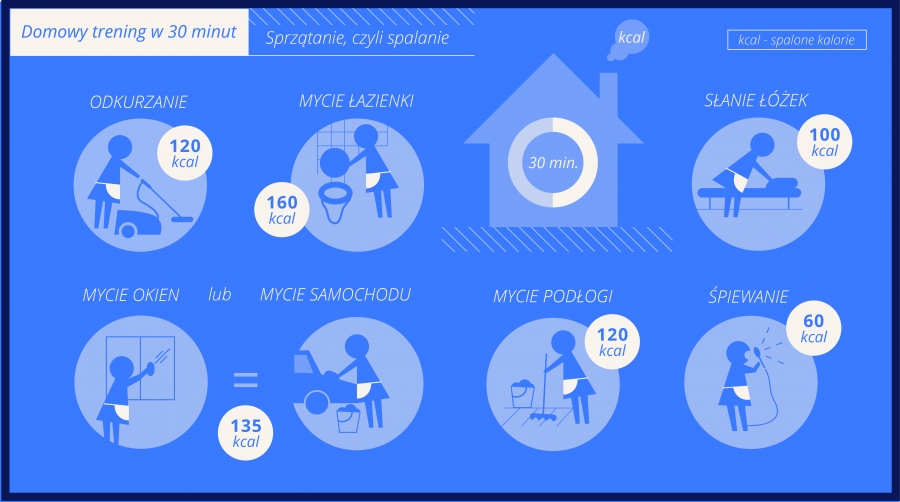 Domowy trening w 30 minut

Sprzątanie, czyli spalanie

kcal

kcal - spalone kalorie

ODKURZANIE

120 kcal

MYCIE ŁAZIENKI

160 kcal

30 min.

SŁANIE ŁÓŻEK

100 kcal

MYCIE OKIEN lub MYCIE SAMOCHODU

=

135 kcal

MYCIE PODŁOGI

120 kcal

ŚPIEWANIE

60 kcal